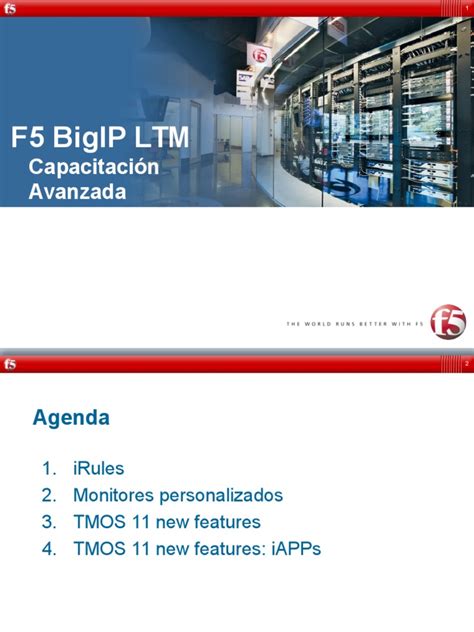 f5

1

F5 BigIP LTM
Capacitación Avanzada

THE WORLD RUNS BETTER WITH F5

f5

f5

2

Agenda

1. iRules
2. Monitores personalizados
3. TMOS 11 new features
4. TMOS 11 new features: iAPPs